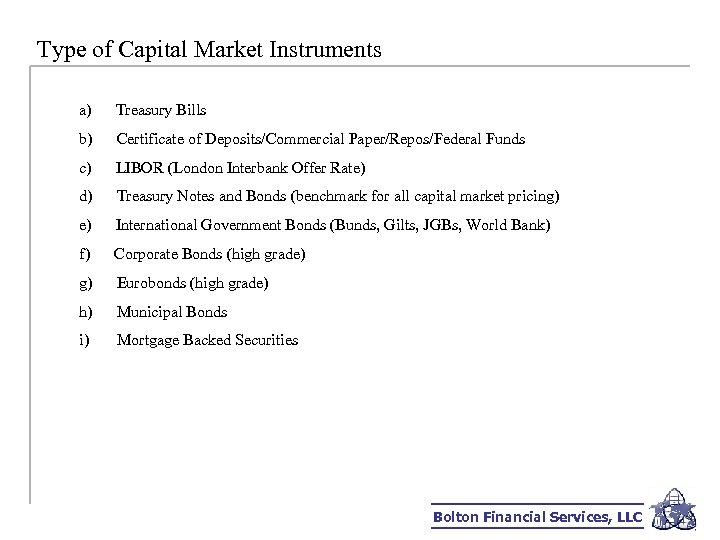 Type of Capital Market Instruments

a) Treasury Bills

b) Certificate of Deposits/Commercial Paper/Repos/Federal Funds

c) LIBOR (London Interbank Offer Rate)

d) Treasury Notes and Bonds (benchmark for all capital market pricing)

e) International Government Bonds (Bunds, Gilts, JGBs, World Bank)

f) Corporate Bonds (high grade)

g) Eurobonds (high grade)

h) Municipal Bonds

i) Mortgage Backed Securities

Bolton Financial Services, LLC